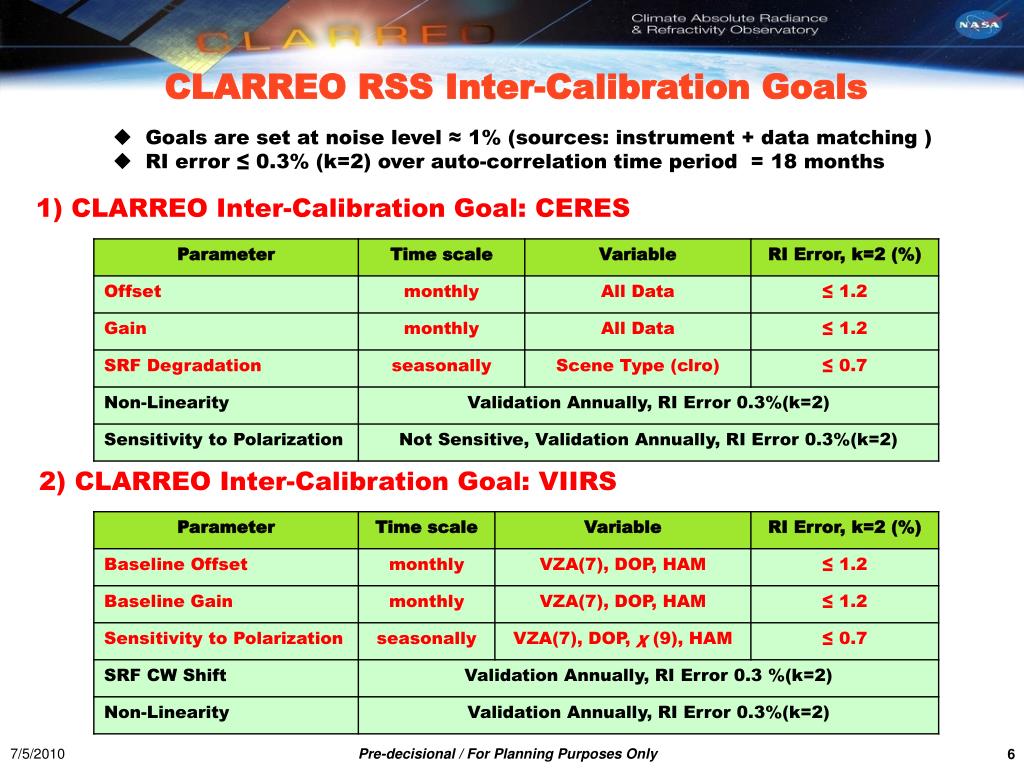 CLARREO

Climate Absolute Radiance & Refractivity Observatory

NASA

CLARREO RSS Inter-Calibration Goals

◆ Goals are set at noise level ≈ 1% (sources: instrument + data matching )
◆ RI error ≤ 0.3% (k=2) over auto-correlation time period = 18 months

1) CLARREO Inter-Calibration Goal: CERES

| Parameter | Time scale | Variable | RI Error, k=2 (%) |
|---|---|---|---|
| Offset | monthly | All Data | ≤ 1.2 |
| Gain | monthly | All Data | ≤ 1.2 |
| SRF Degradation | seasonally | Scene Type (clro) | ≤ 0.7 |
| Non-Linearity | Validation Annually, RI Error 0.3%(k=2) | | |
| Sensitivity to Polarization | Not Sensitive, Validation Annually, RI Error 0.3%(k=2) | | |

2) CLARREO Inter-Calibration Goal: VIIRS

| Parameter | Time scale | Variable | RI Error, k=2 (%) |
|---|---|---|---|
| Baseline Offset | monthly | VZA(7), DOP, HAM | ≤ 1.2 |
| Baseline Gain | monthly | VZA(7), DOP, HAM | ≤ 1.2 |
| Sensitivity to Polarization | seasonally | VZA(7), DOP, $\chi$ (9), HAM | ≤ 0.7 |
| SRF CW Shift | Validation Annually, RI Error 0.3 %(k=2) | | |
| Non-Linearity | Validation Annually, RI Error 0.3%(k=2) | | |

7/5/2010

Pre-decisional / For Planning Purposes Only

6